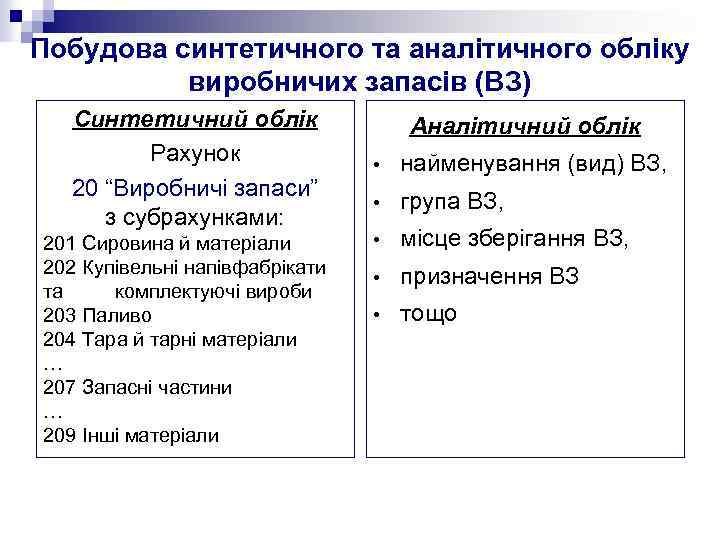 Побудова синтетичного та аналітичного обліку виробничих запасів (ВЗ)

Синтетичний облік

Рахунок

20 “Виробничі запаси” з субрахунками:

201 Сировина й матеріали
202 Купівельні напівфабрікати та комплектуючі вироби
203 Паливо
204 Тара й тарні матеріали
…
207 Запасні частини
…
209 Інші матеріали

Аналітичний облік

• найменування (вид) ВЗ,
• група ВЗ,
• місце зберігання ВЗ,
• призначення ВЗ
• тощо